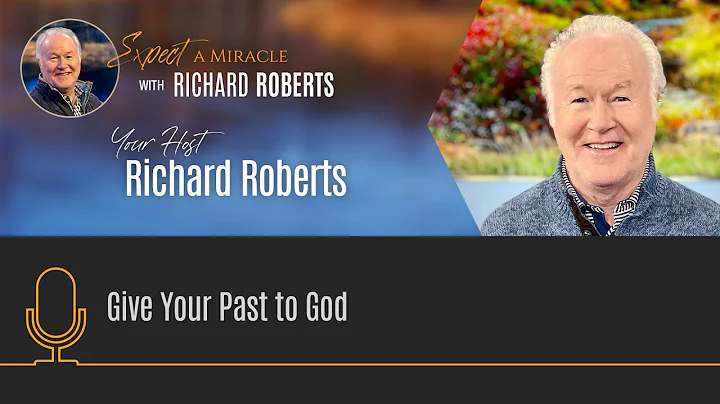 Expect A MIRACLE
WITH RICHARD ROBERTS

Your Host
Richard Roberts

Give Your Past to God